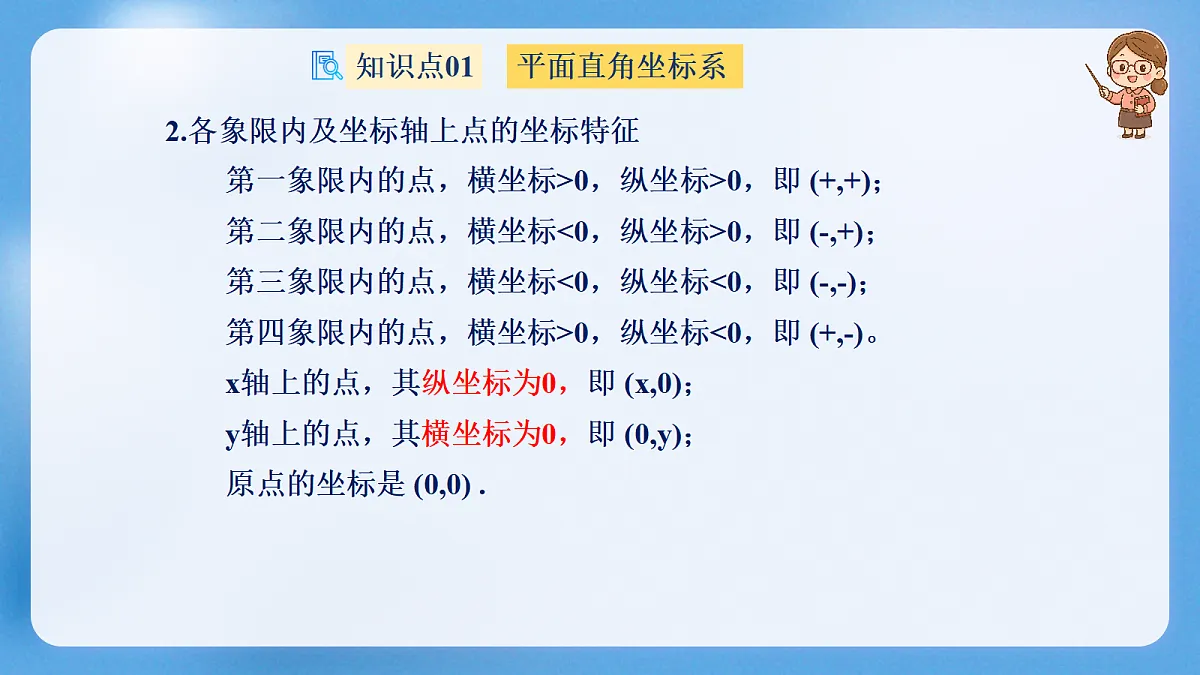 知识点01　平面直角坐标系

2.各象限内及坐标轴上点的坐标特征

第一象限内的点，横坐标>0，纵坐标>0，即 (+,+)；

第二象限内的点，横坐标<0，纵坐标>0，即 (-,+)；

第三象限内的点，横坐标<0，纵坐标<0，即 (-,-)；

第四象限内的点，横坐标>0，纵坐标<0，即 (+,-)。

x轴上的点，其纵坐标为0，即 (x,0)；

y轴上的点，其横坐标为0，即 (0,y)；

原点的坐标是 (0,0) .